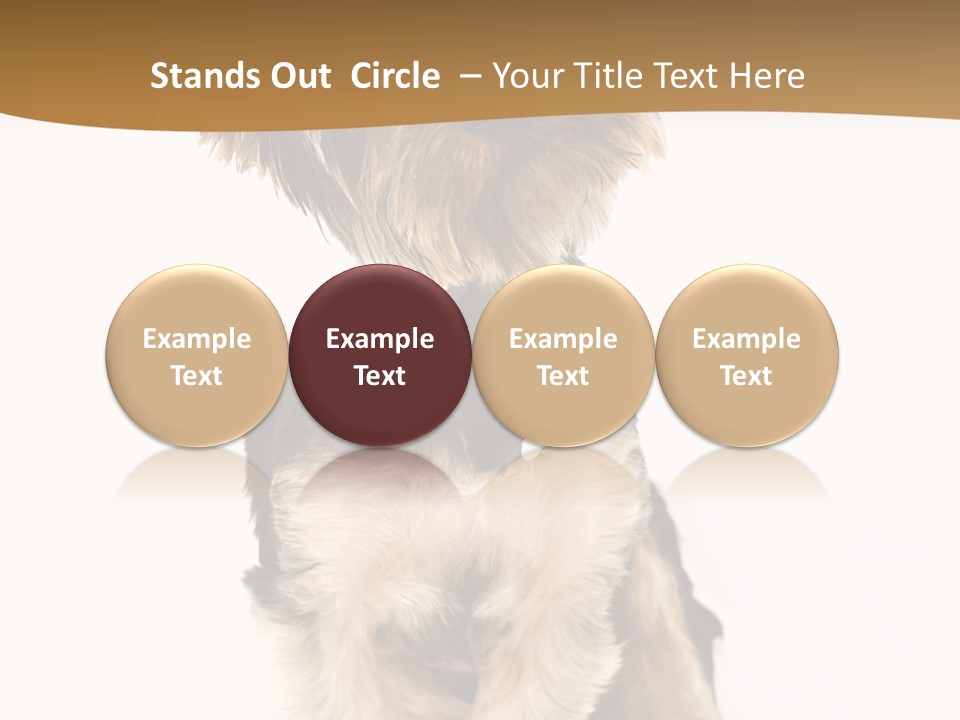 Stands Out Circle – Your Title Text Here

Example Text

Example Text

Example Text

Example Text